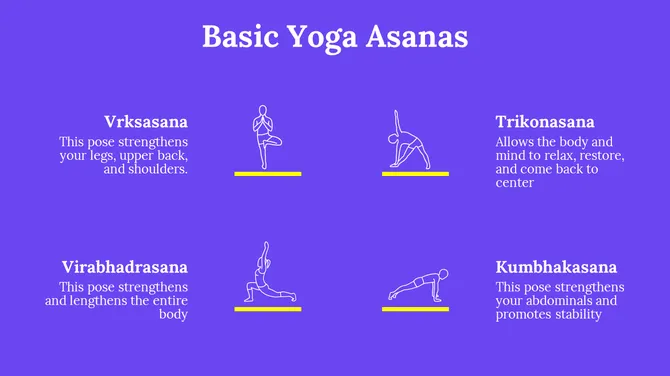 Basic Yoga Asanas

Vrksasana
This pose strengthens your legs, upper back, and shoulders.

Trikonasana
Allows the body and mind to relax, restore, and come back to center

Virabhadrasana
This pose strengthens and lengthens the entire body

Kumbhakasana
This pose strengthens your abdominals and promotes stability